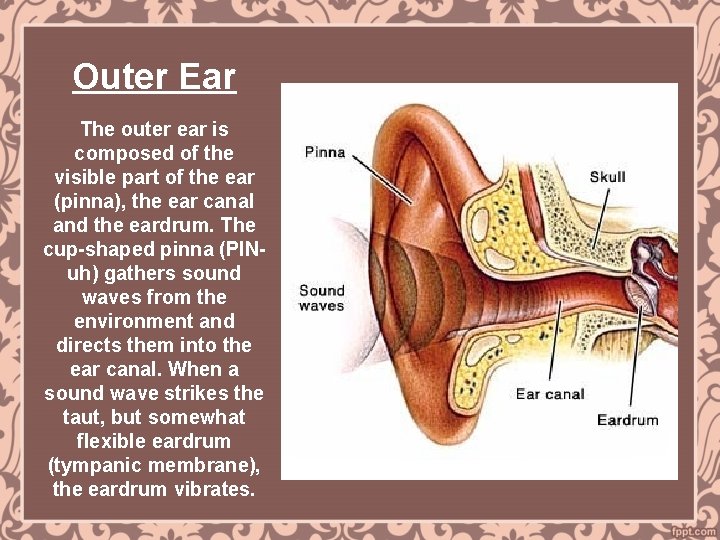 Outer Ear

The outer ear is composed of the visible part of the ear (pinna), the ear canal and the eardrum. The cup-shaped pinna (PIN-uh) gathers sound waves from the environment and directs them into the ear canal. When a sound wave strikes the taut, but somewhat flexible eardrum (tympanic membrane), the eardrum vibrates.

Pinna
Skull
Sound waves
Ear canal
Eardrum

fppt.com